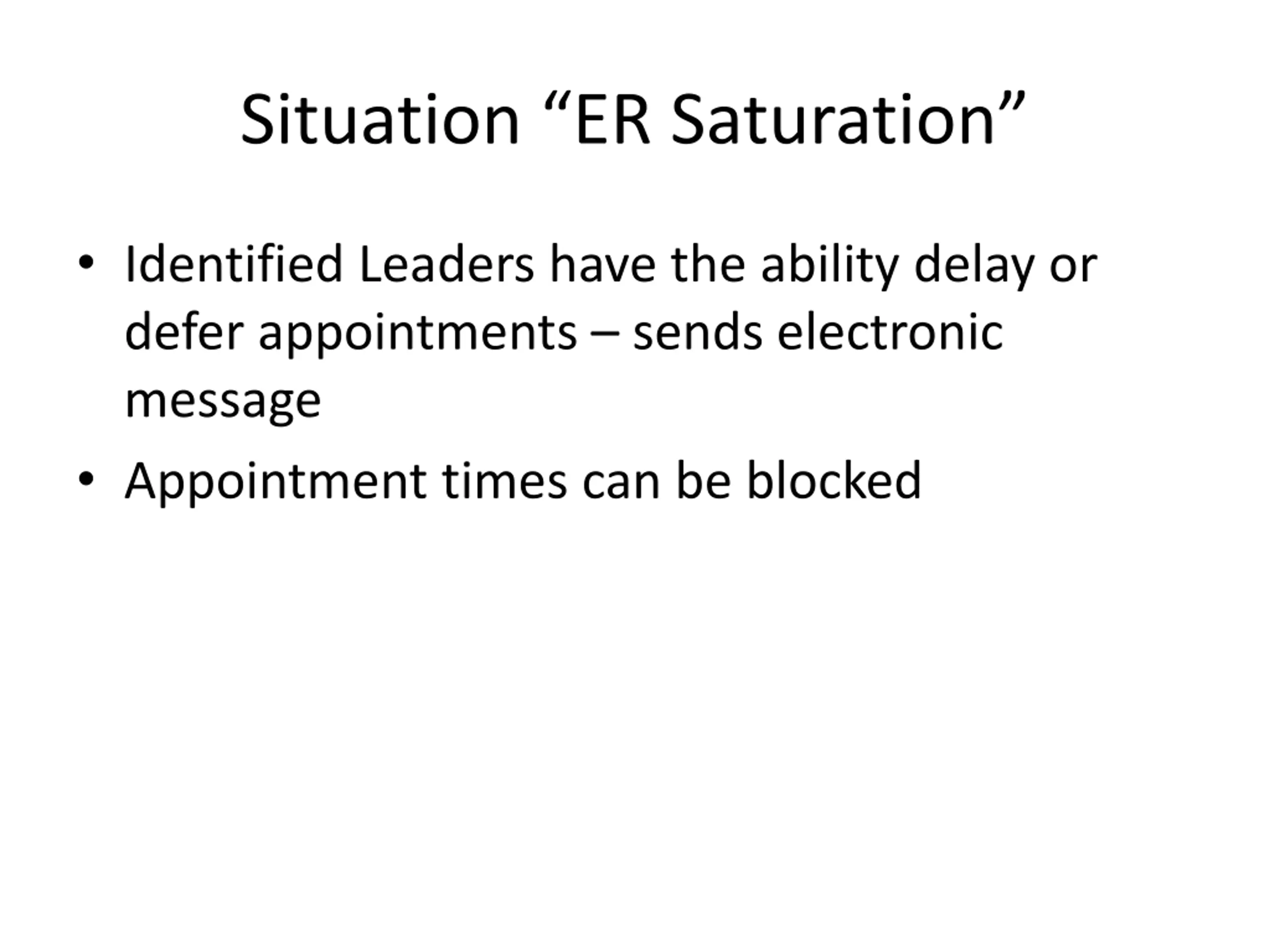 Situation “ER Saturation”

• Identified Leaders have the ability delay or defer appointments – sends electronic message

• Appointment times can be blocked